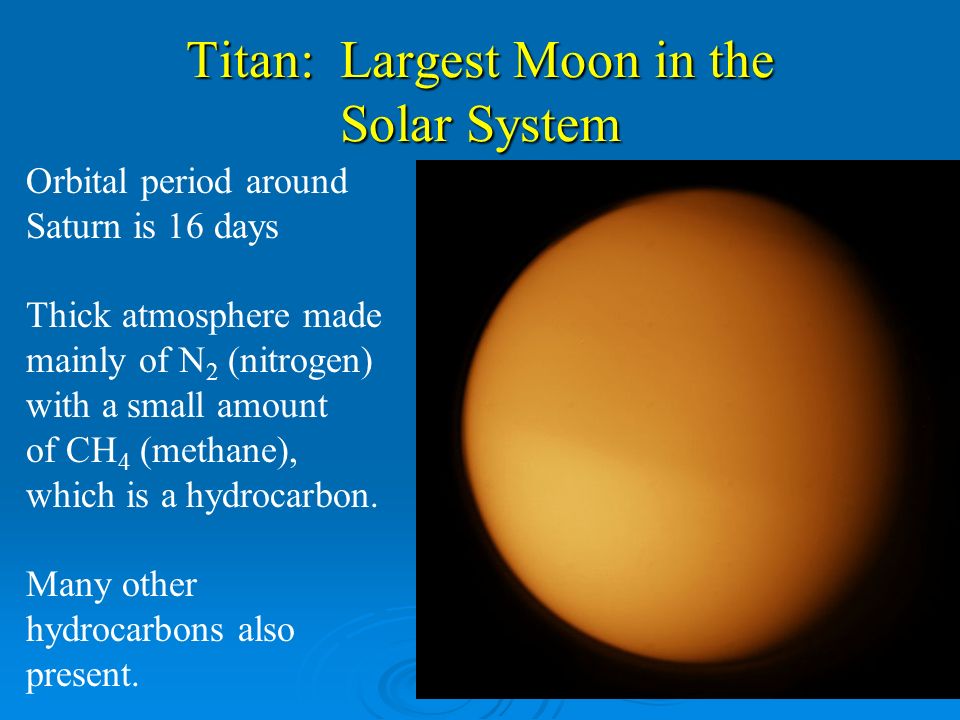 Titan: Largest Moon in the Solar System

Orbital period around Saturn is 16 days

Thick atmosphere made mainly of $N_2$ (nitrogen) with a small amount of $CH_4$ (methane), which is a hydrocarbon.

Many other hydrocarbons also present.